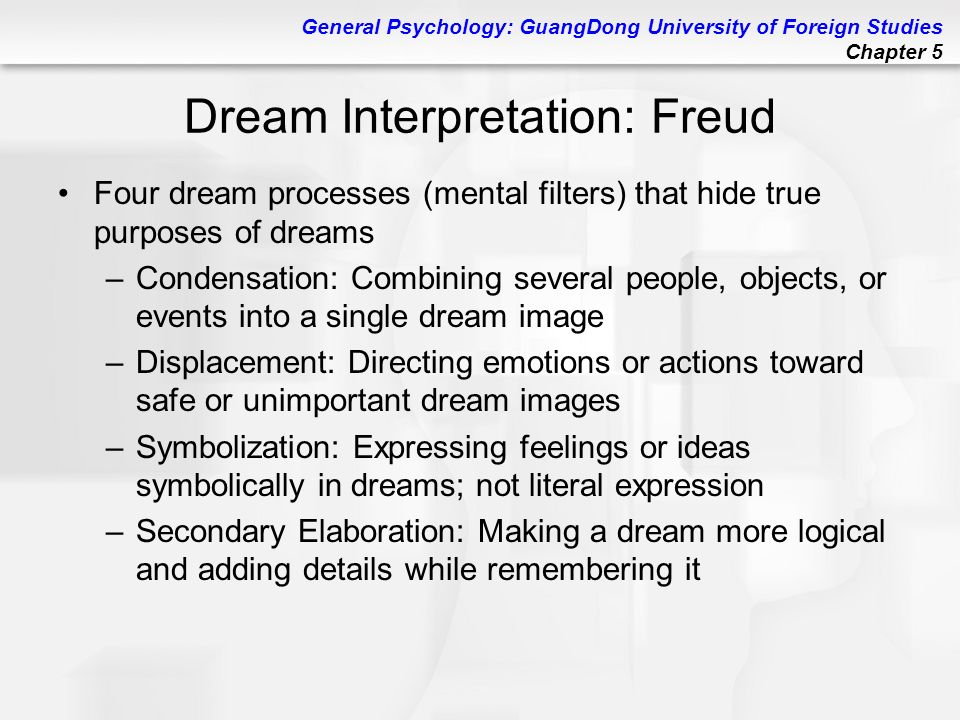 General Psychology: GuangDong University of Foreign Studies
Chapter 5

Dream Interpretation: Freud

• Four dream processes (mental filters) that hide true purposes of dreams
– Condensation: Combining several people, objects, or events into a single dream image
– Displacement: Directing emotions or actions toward safe or unimportant dream images
– Symbolization: Expressing feelings or ideas symbolically in dreams; not literal expression
– Secondary Elaboration: Making a dream more logical and adding details while remembering it